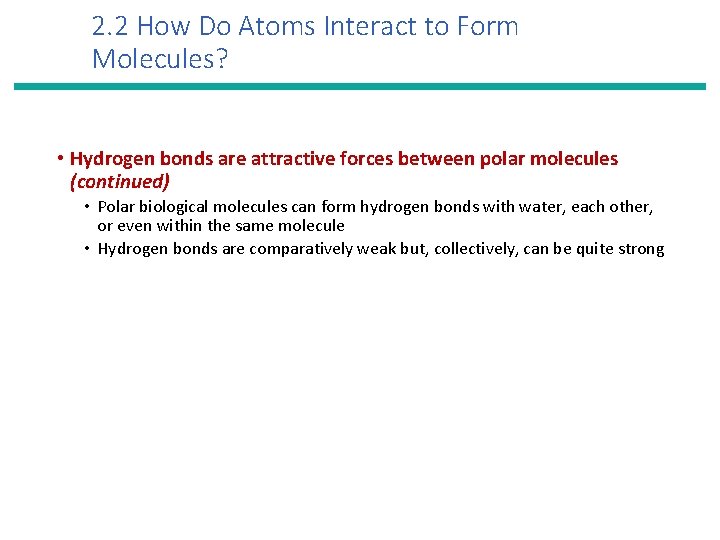 2.2 How Do Atoms Interact to Form Molecules?

• Hydrogen bonds are attractive forces between polar molecules (continued)

• Polar biological molecules can form hydrogen bonds with water, each other, or even within the same molecule

• Hydrogen bonds are comparatively weak but, collectively, can be quite strong